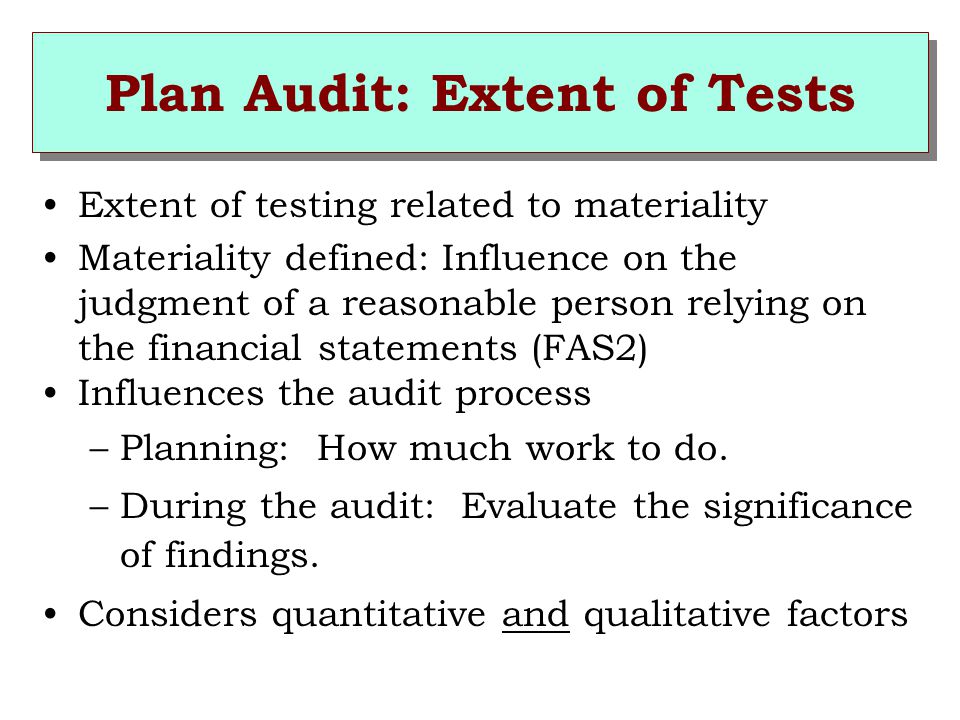 Plan Audit: Extent of Tests

• Extent of testing related to materiality

• Materiality defined: Influence on the judgment of a reasonable person relying on the financial statements (FAS2)

• Influences the audit process

– Planning: How much work to do.

– During the audit: Evaluate the significance of findings.

• Considers quantitative and qualitative factors